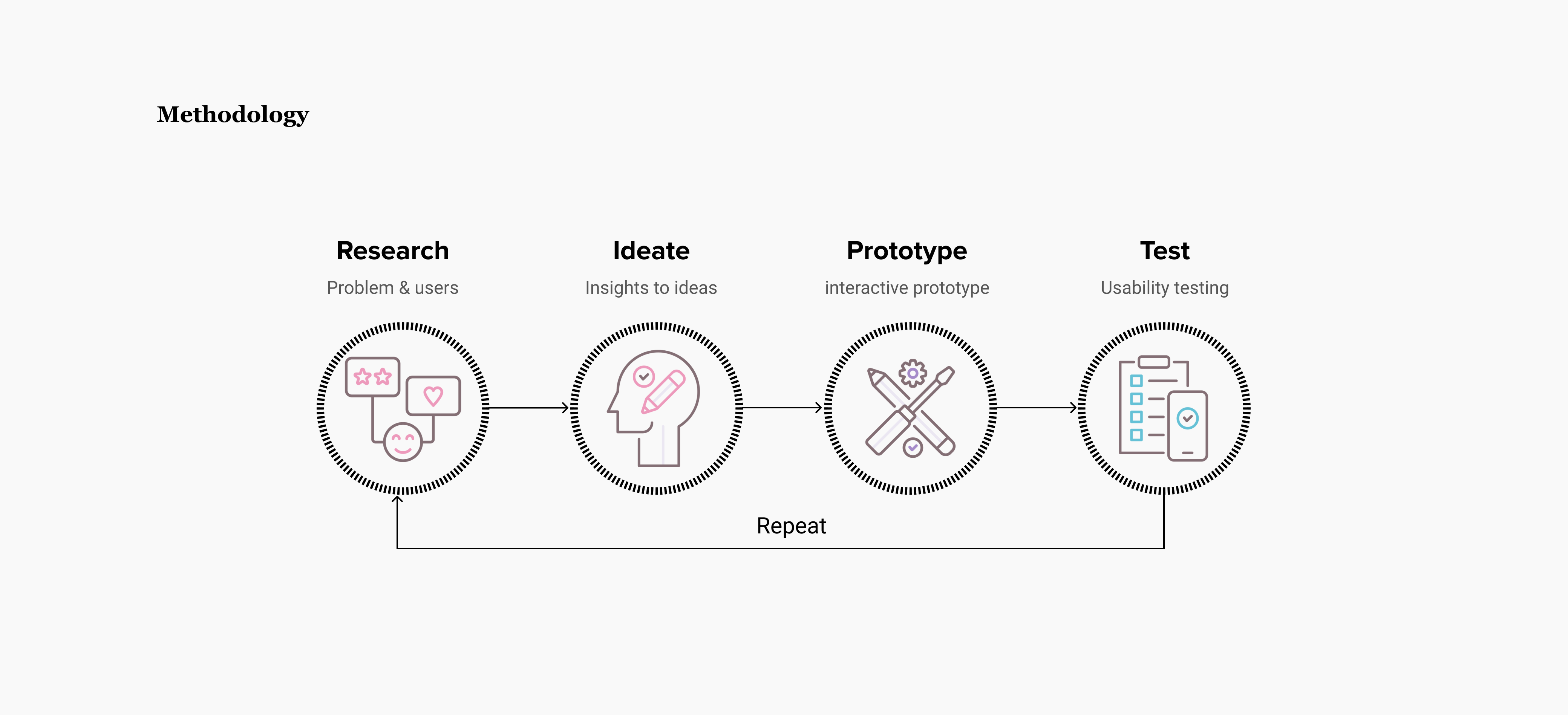 Methodology

Research
Problem & users

Ideate
Insights to ideas

Prototype
interactive prototype

Test
Usability testing

Repeat